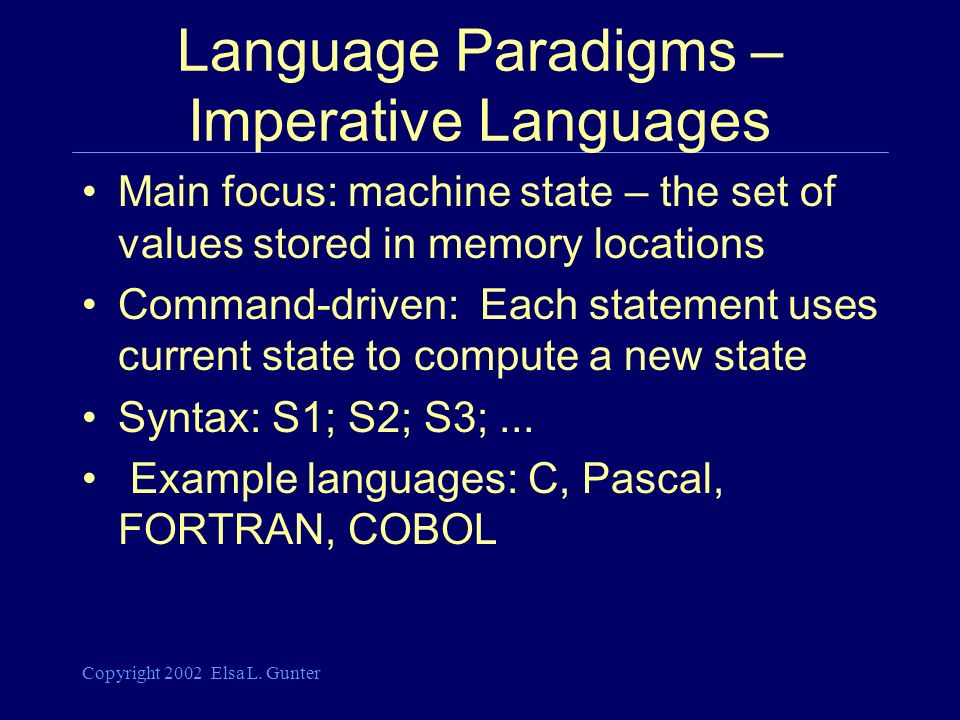 Language Paradigms – Imperative Languages

• Main focus: machine state – the set of values stored in memory locations
• Command-driven: Each statement uses current state to compute a new state
• Syntax: S1; S2; S3; ...
• Example languages: C, Pascal, FORTRAN, COBOL

Copyright 2002 Elsa L. Gunter